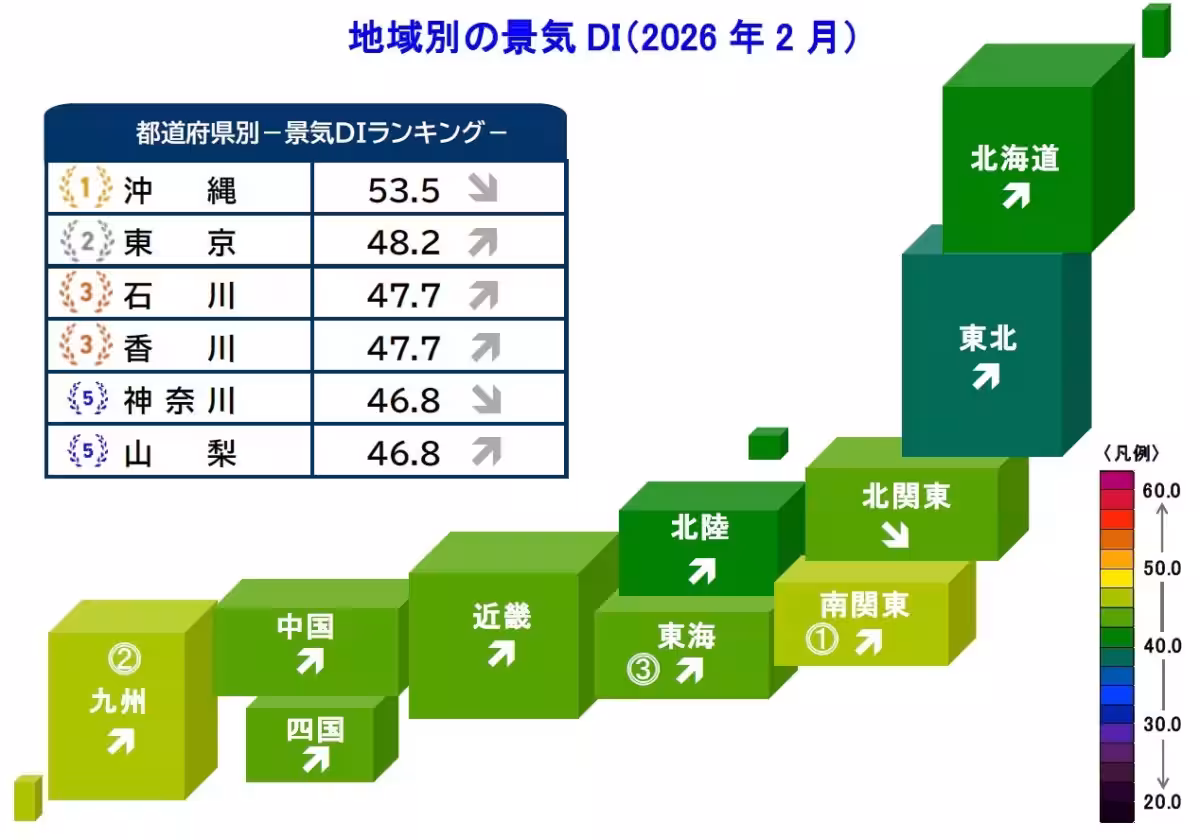 地域別の景気 DI(2026 年 2 月)

都道府県別－景気DIランキング－

| | | |
|---|---|---|
| 1 | 沖　縄 | 53.5 ↘ |
| 2 | 東　京 | 48.2 ↗ |
| 3 | 石　川 | 47.7 ↗ |
| 3 | 香　川 | 47.7 ↗ |
| 5 | 神奈川 | 46.8 ↘ |
| 5 | 山　梨 | 46.8 ↗ |

北海道 ↗

東北 ↗

北関東 ↘

北陸 ↗

南関東 ① ↗

東海 ③ ↗

近畿 ↗

中国 ↗

四国 ↗

② 九州 ↗

〈凡例〉
60.0
50.0
40.0
30.0
20.0